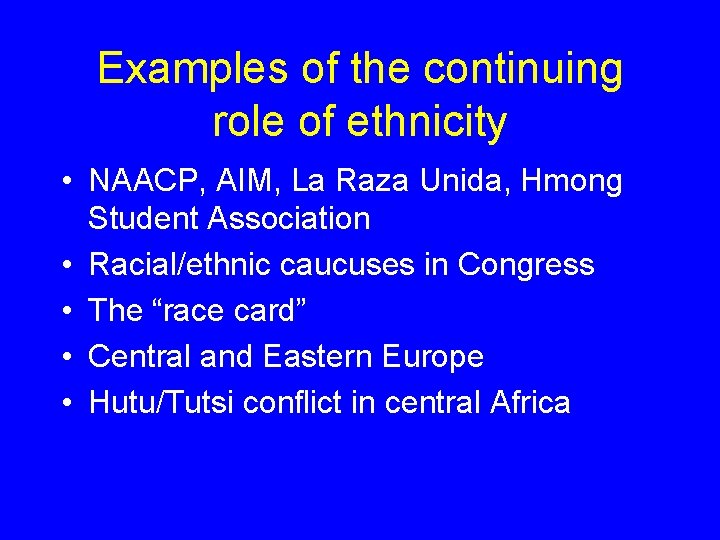 Examples of the continuing role of ethnicity

• NAACP, AIM, La Raza Unida, Hmong Student Association
• Racial/ethnic caucuses in Congress
• The “race card”
• Central and Eastern Europe
• Hutu/Tutsi conflict in central Africa